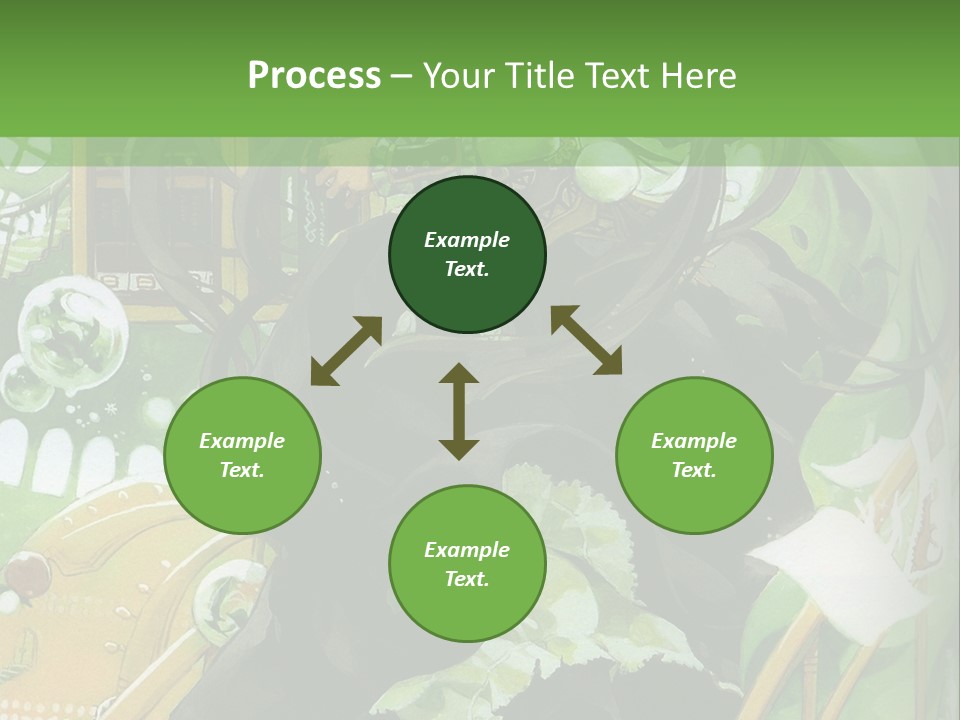 Process – Your Title Text Here

Example Text.

Example Text.

Example Text.

Example Text.